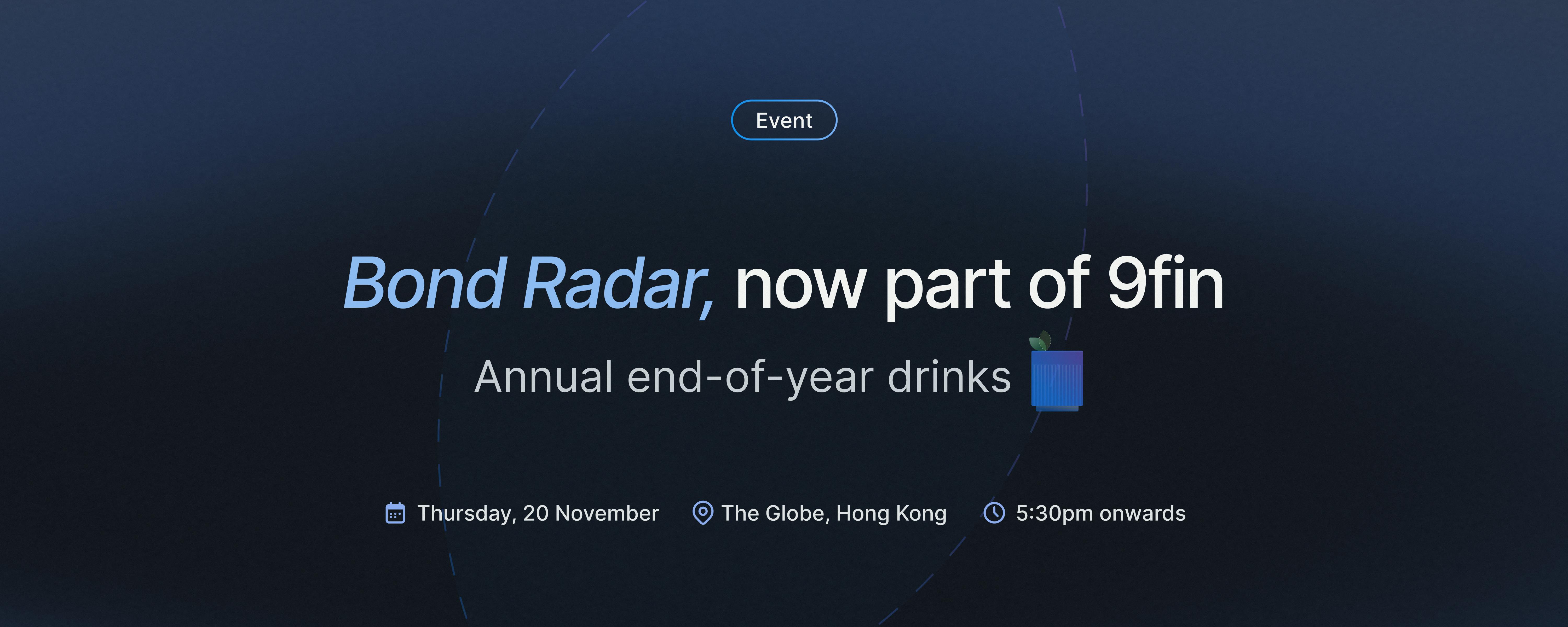 Event

Bond Radar, now part of 9fin

Annual end-of-year drinks

Thursday, 20 November The Globe, Hong Kong 5:30pm onwards